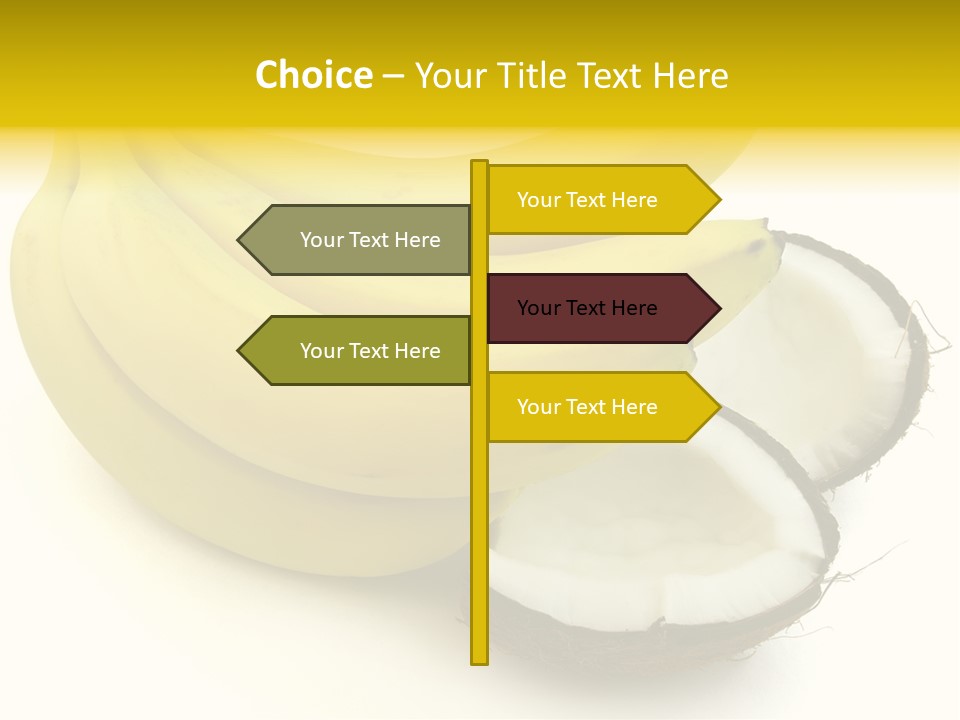 Choice – Your Title Text Here

Your Text Here

Your Text Here

Your Text Here

Your Text Here

Your Text Here